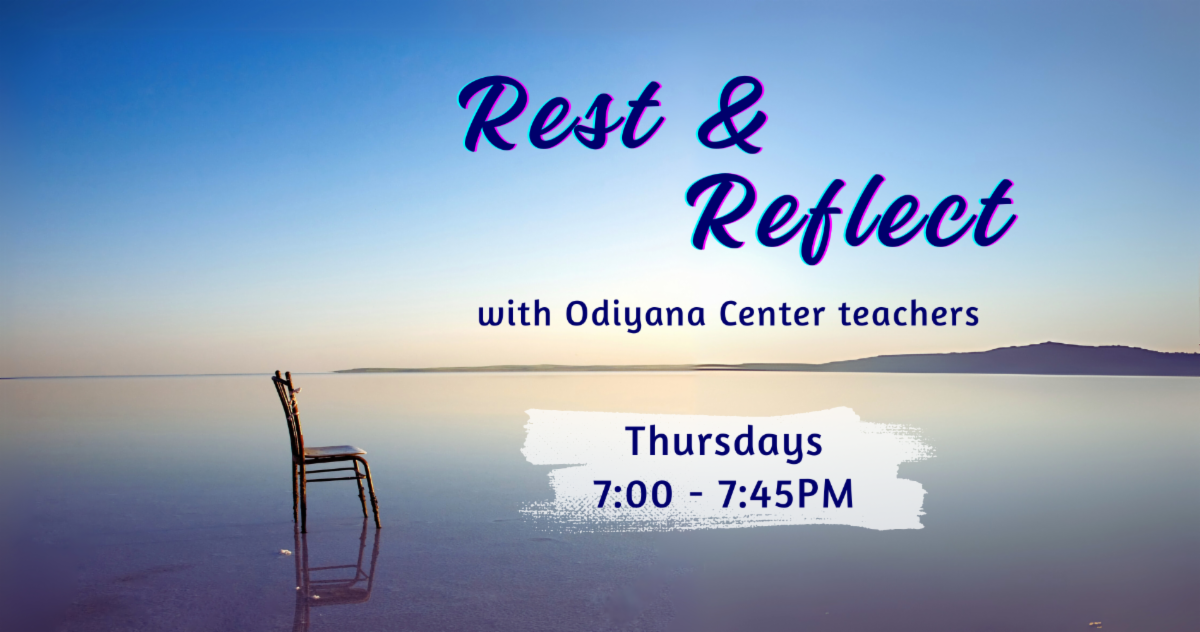 Rest &
Reflect

with Odiyana Center teachers

Thursdays
7:00 - 7:45PM